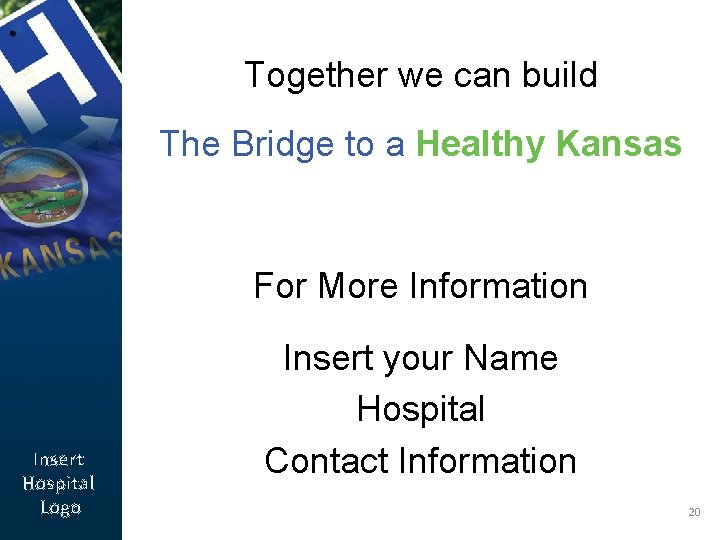 H

KANSAS

Together we can build

The Bridge to a Healthy Kansas

For More Information

Insert your Name

Hospital

Contact Information

Insert Hospital Logo

20